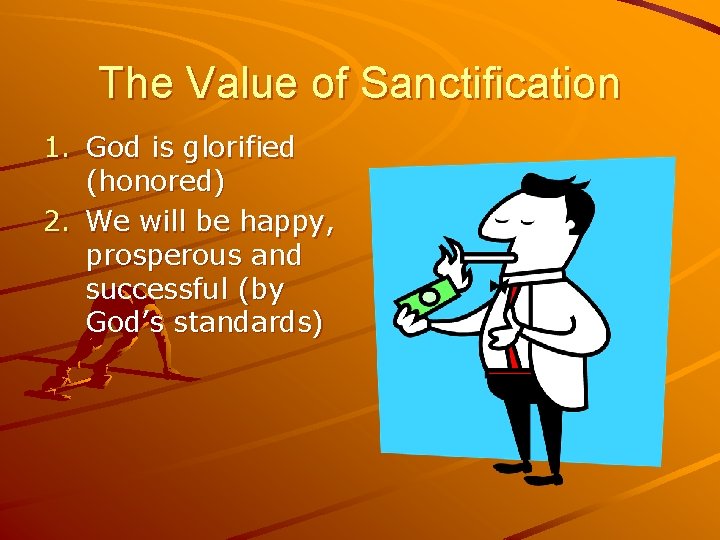 The Value of Sanctification

1. God is glorified (honored)
2. We will be happy, prosperous and successful (by God's standards)